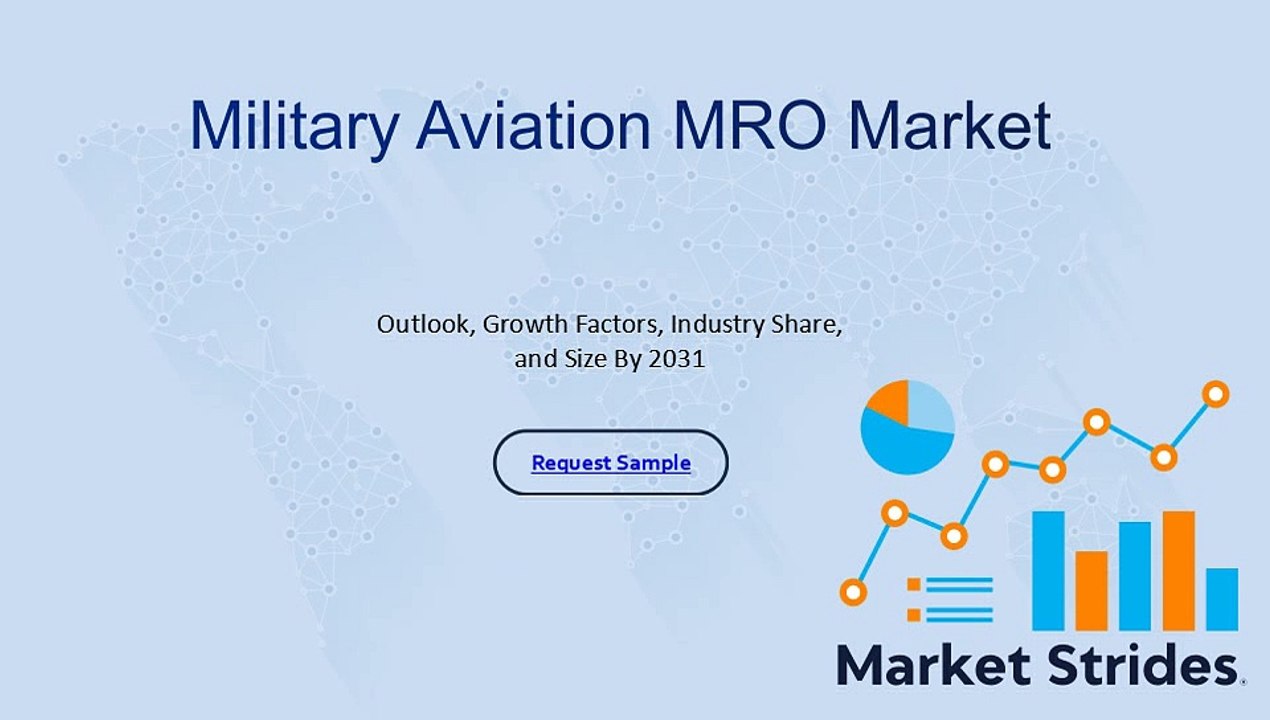 Military Aviation MRO Market

Outlook, Growth Factors, Industry Share, and Size By 2031

Request Sample

Market Strides.